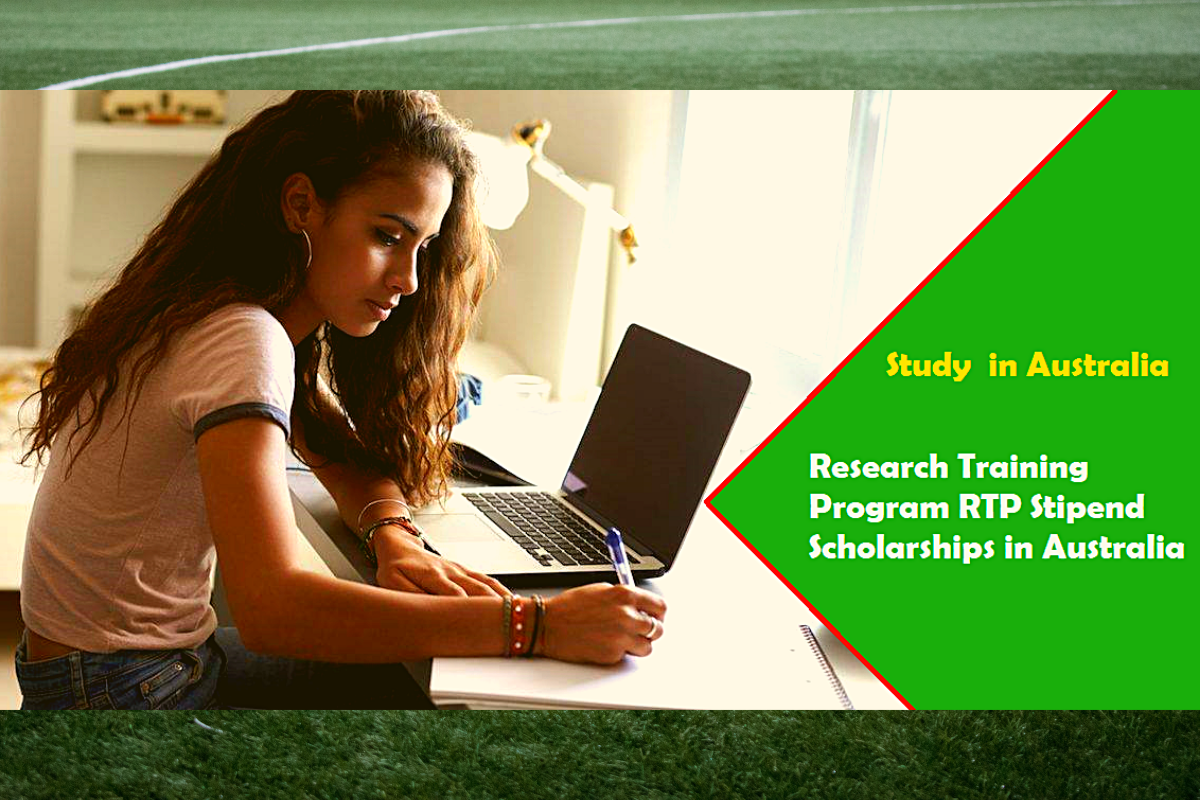 Study in Australia

Research Training Program RTP Stipend Scholarships in Australia